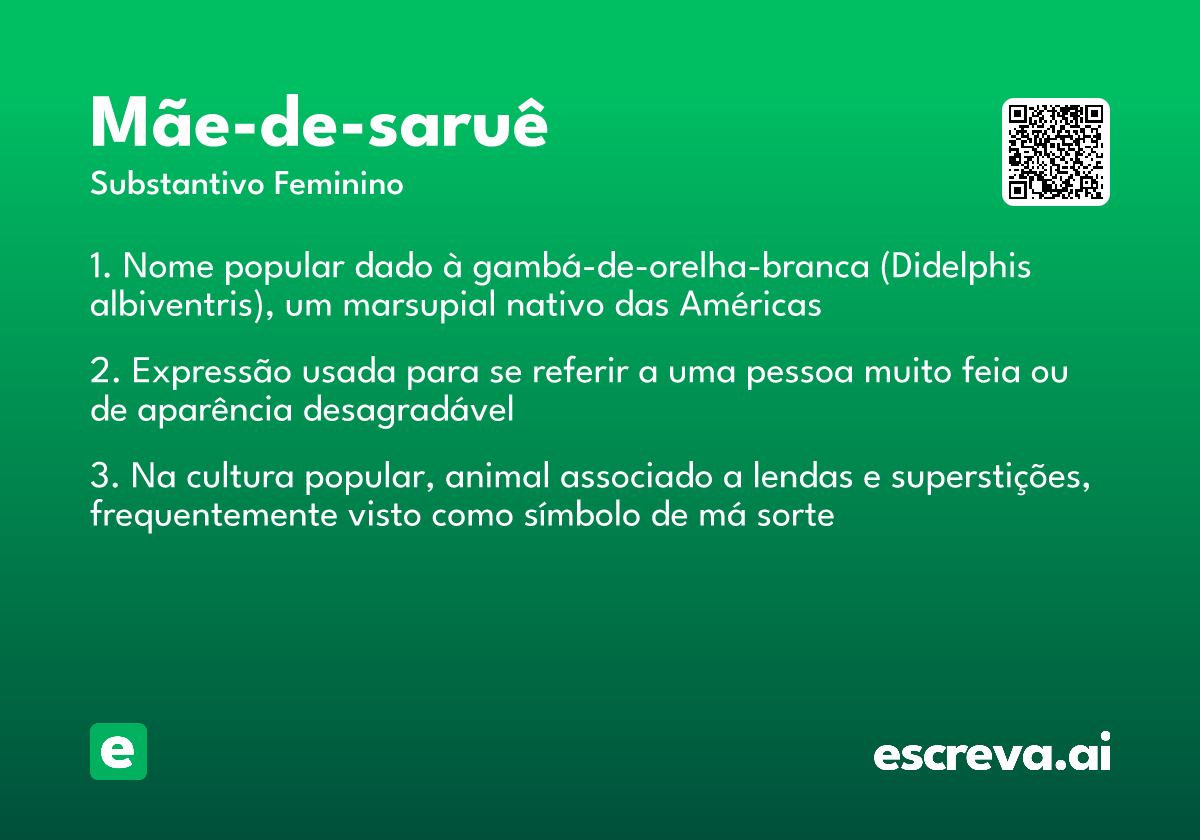 Mãe-de-saruê

Substantivo Feminino

1. Nome popular dado à gambá-de-orelha-branca (Didelphis albiventris), um marsupial nativo das Américas

2. Expressão usada para se referir a uma pessoa muito feia ou de aparência desagradável

3. Na cultura popular, animal associado a lendas e superstições, frequentemente visto como símbolo de má sorte

e

escreva.ai